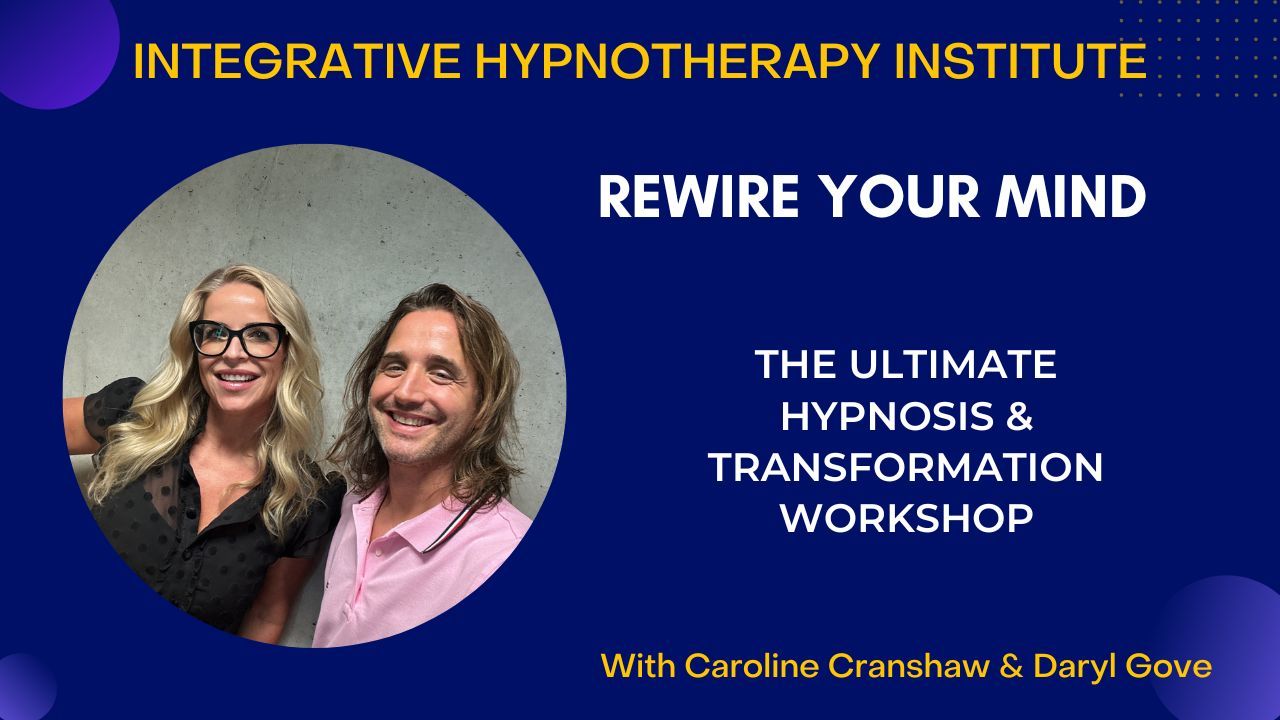 INTEGRATIVE HYPNOTHERAPY INSTITUTE

REWIRE YOUR MIND

THE ULTIMATE HYPNOSIS & TRANSFORMATION WORKSHOP

With Caroline Cranshaw & Daryl Gove